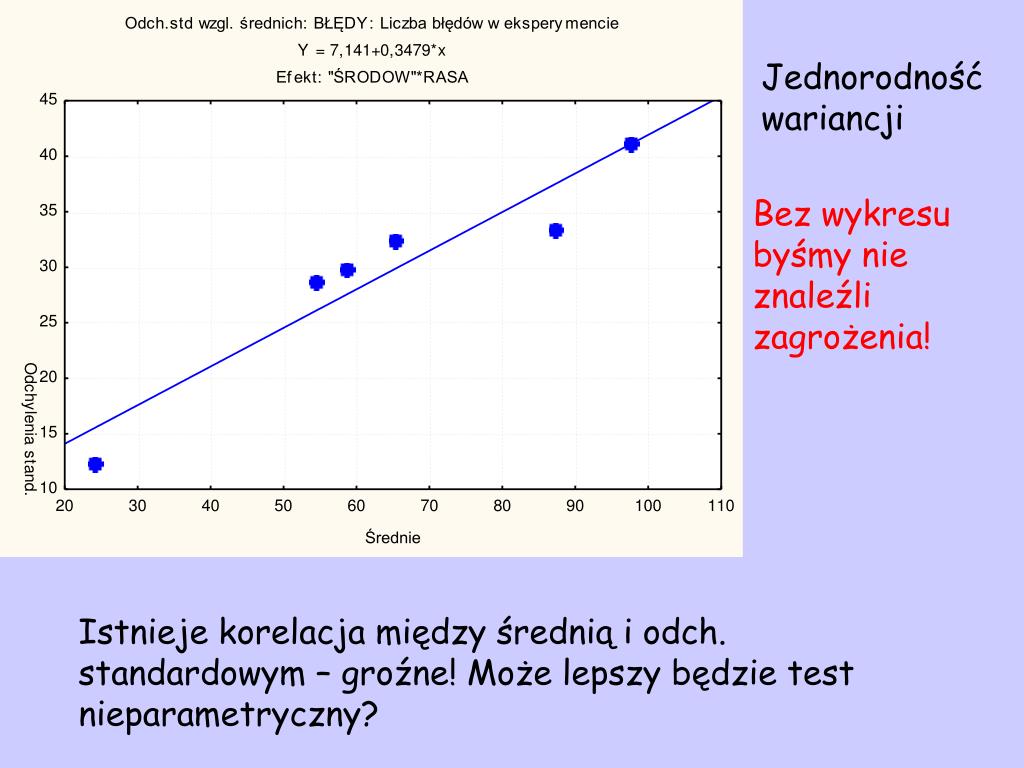 Odch.std wzgl. średnich: BŁĘDY: Liczba błędów w eksperymencie
Y = 7,141+0,3479*x
Efekt: "ŚRODOW"*RASA

45
40
35
30
25
20
15
10

Odchylenia stand.

20 30 40 50 60 70 80 90 100 110

Średnie

Jednorodność wariancji

Bez wykresu byśmy nie znaleźli zagrożenia!

Istnieje korelacja między średnią i odch. standardowym – groźne! Może lepszy będzie test nieparametryczny?